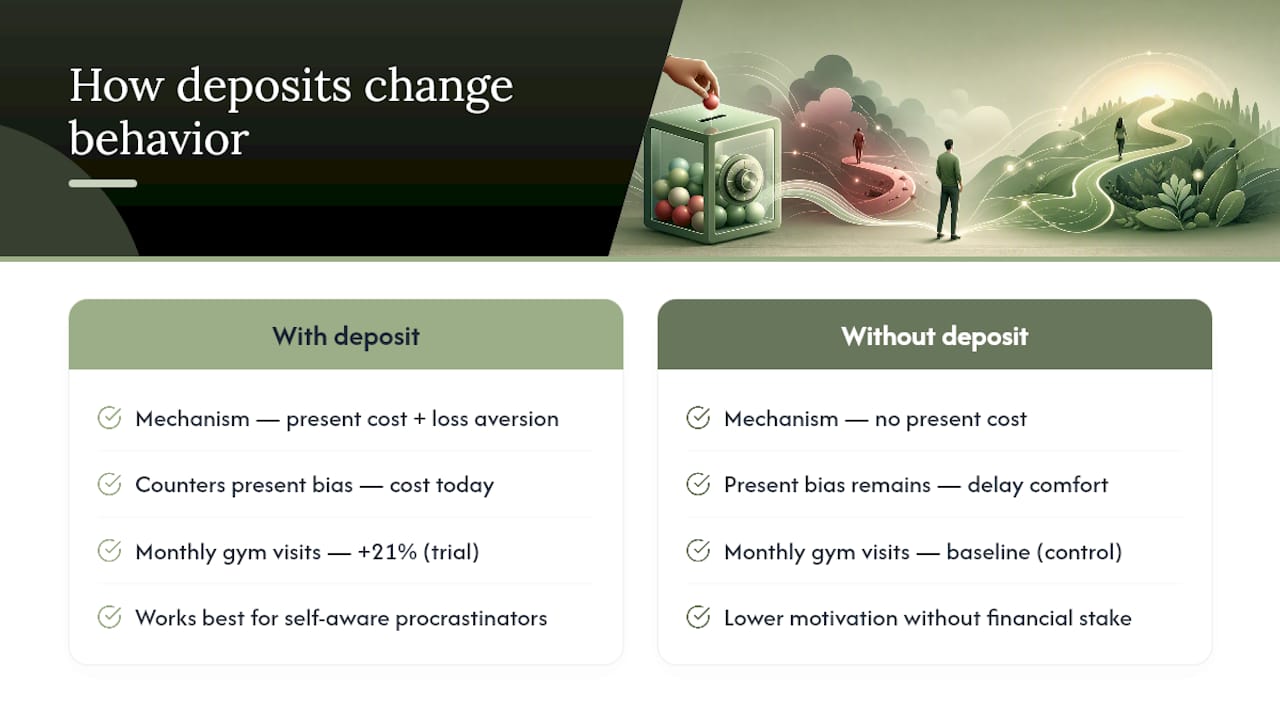 How deposits change behavior

With deposit

Mechanism — present cost + loss aversion

Counters present bias — cost today

Monthly gym visits — +21% (trial)

Works best for self-aware procrastinators

Without deposit

Mechanism — no present cost

Present bias remains — delay comfort

Monthly gym visits — baseline (control)

Lower motivation without financial stake